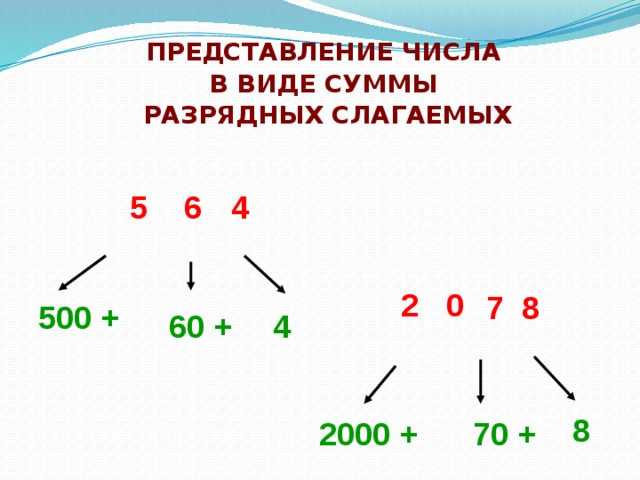 ПРЕДСТАВЛЕНИЕ ЧИСЛА
В ВИДЕ СУММЫ
РАЗРЯДНЫХ СЛАГАЕМЫХ

5 6 4

500 + 60 + 4

2 0 7 8

2000 + 70 + 8